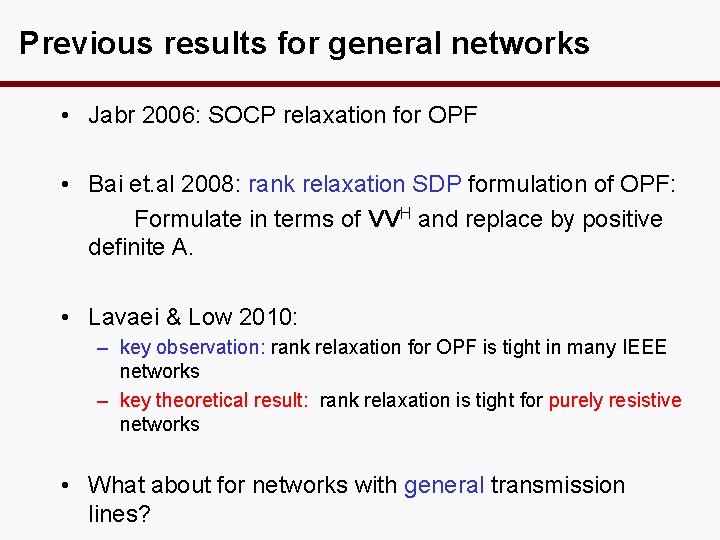 Previous results for general networks

• Jabr 2006: SOCP relaxation for OPF

• Bai et.al 2008: rank relaxation SDP formulation of OPF:
Formulate in terms of $VV^H$ and replace by positive definite A.

• Lavaei & Low 2010:
– key observation: rank relaxation for OPF is tight in many IEEE networks
– key theoretical result: rank relaxation is tight for purely resistive networks

• What about for networks with general transmission lines?